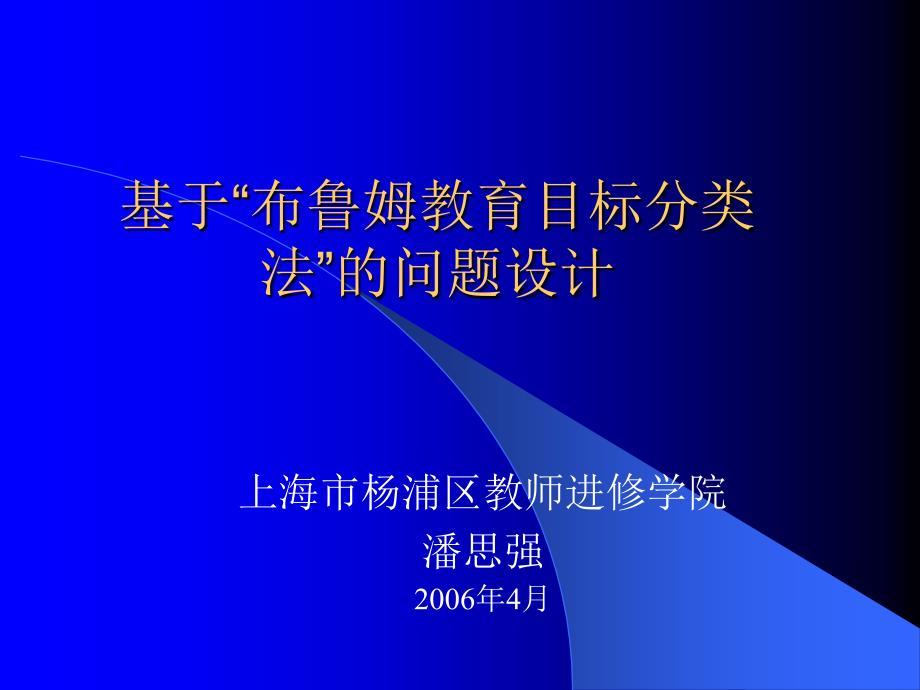 基于“布鲁姆教育目标分类法”的问题设计

上海市杨浦区教师进修学院
潘思强
2006年4月